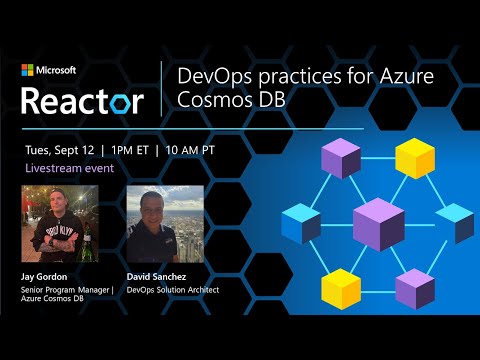 Microsoft
Reactor

DevOps practices for Azure Cosmos DB

Tues, Sept 12 | 1PM ET | 10 AM PT
Livestream event

Jay Gordon
Senior Program Manager | Azure Cosmos DB

David Sanchez
DevOps Solution Architect